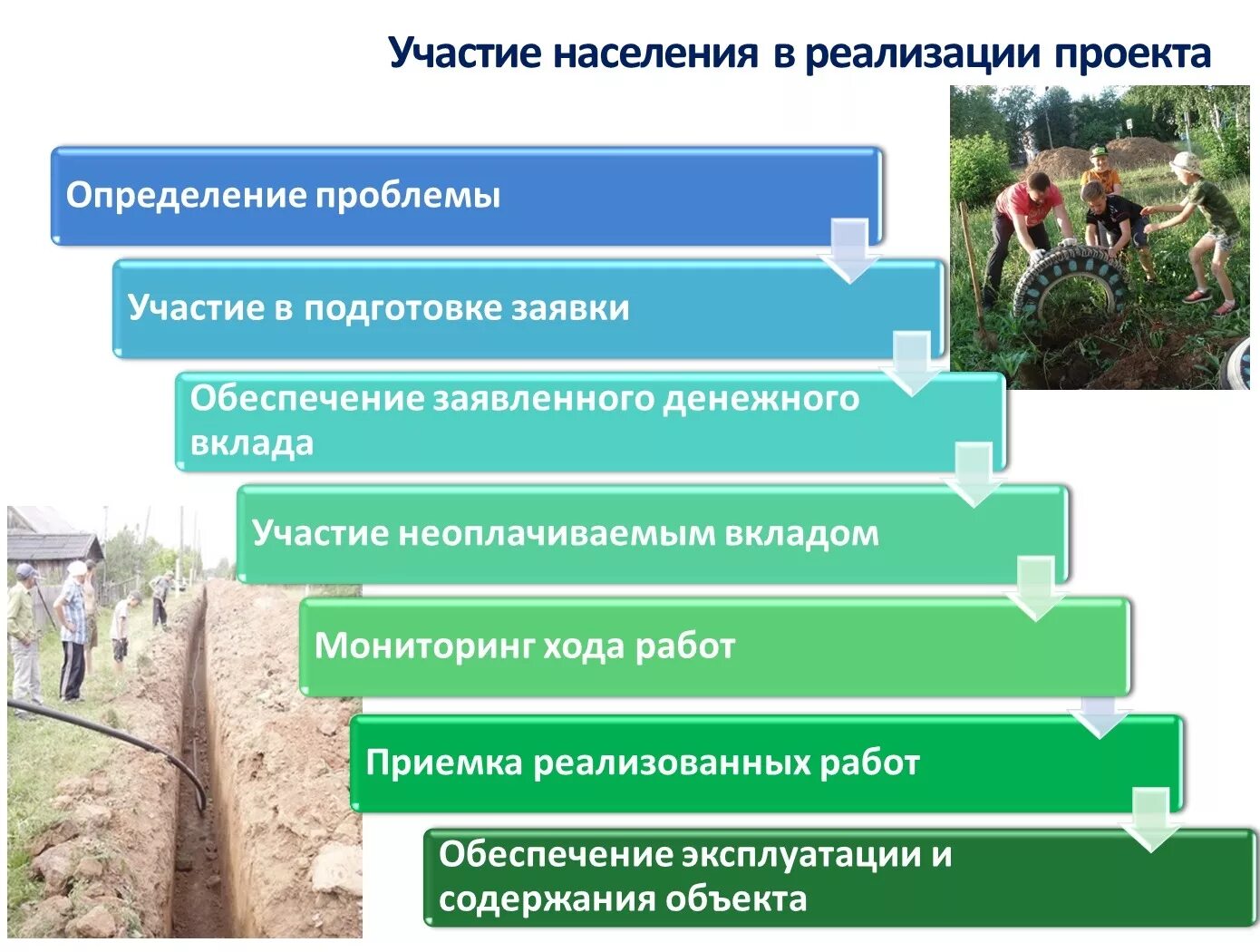 Участие населения в реализации проекта

Определение проблемы

Участие в подготовке заявки

Обеспечение заявленного денежного вклада

Участие неоплачиваемым вкладом

Мониторинг хода работ

Приемка реализованных работ

Обеспечение эксплуатации и содержания объекта